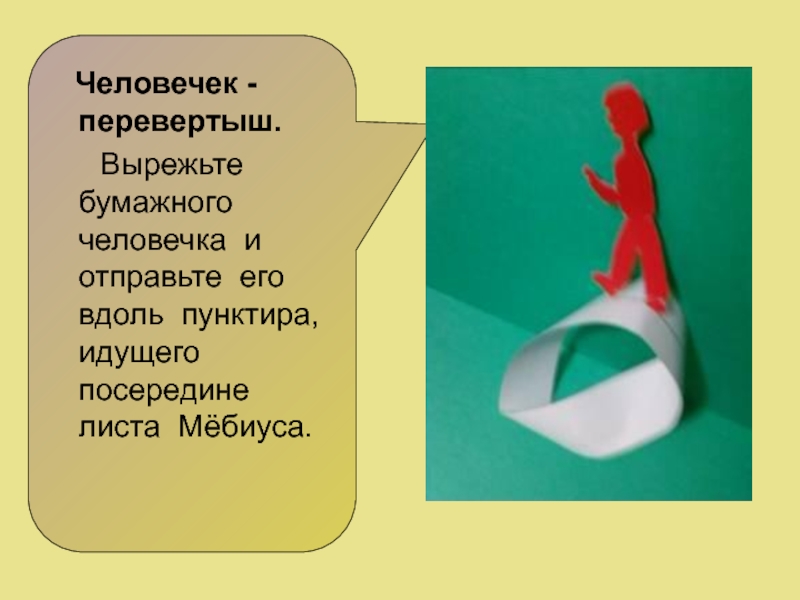 Человечек - перевертыш.

Вырежьте бумажного человечка и отправьте его вдоль пунктира, идущего посередине листа Мёбиуса.